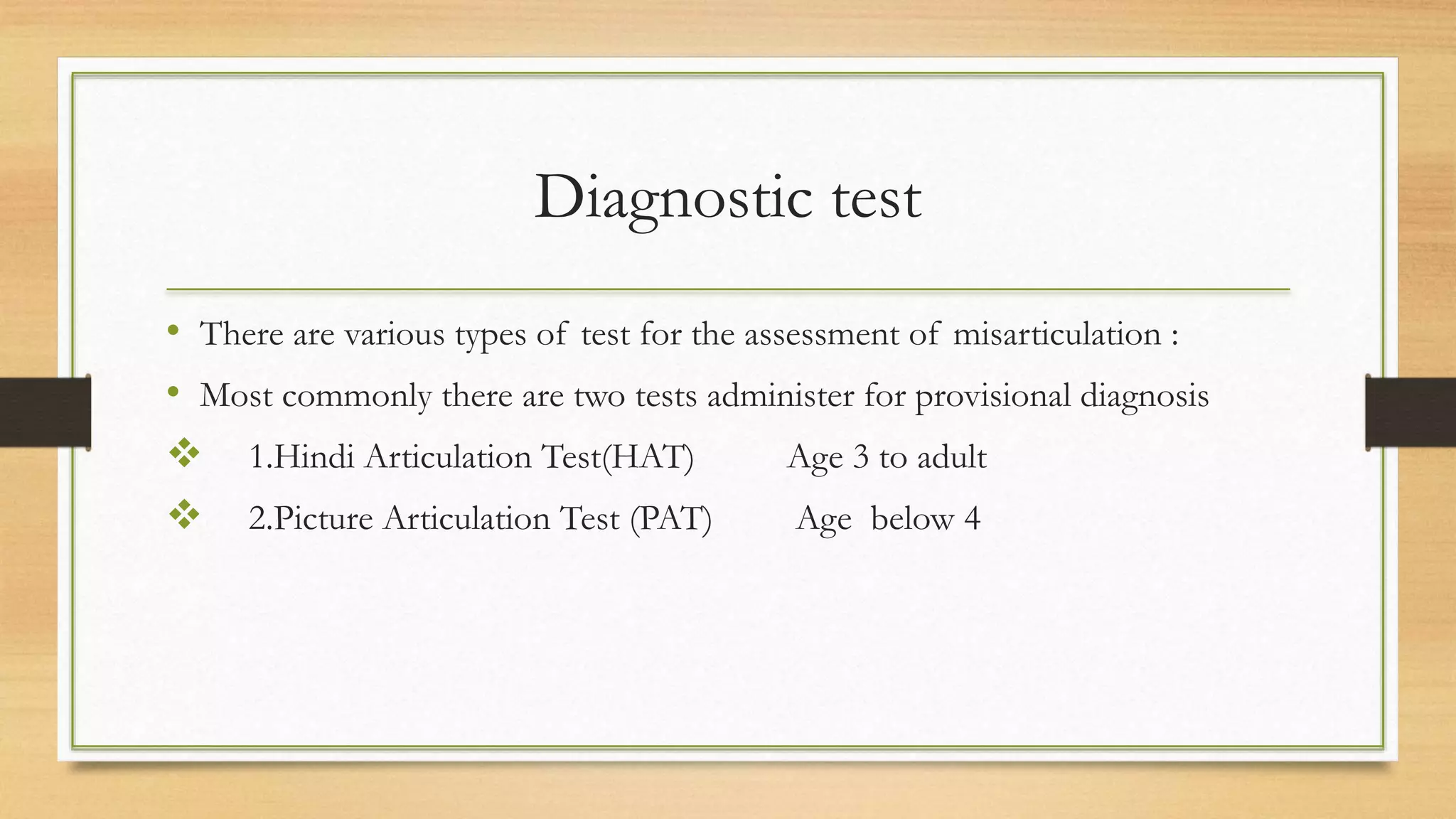 Diagnostic test

• There are various types of test for the assessment of misarticulation :

• Most commonly there are two tests administer for provisional diagnosis

❖ 1.Hindi Articulation Test(HAT) Age 3 to adult

❖ 2.Picture Articulation Test (PAT) Age below 4